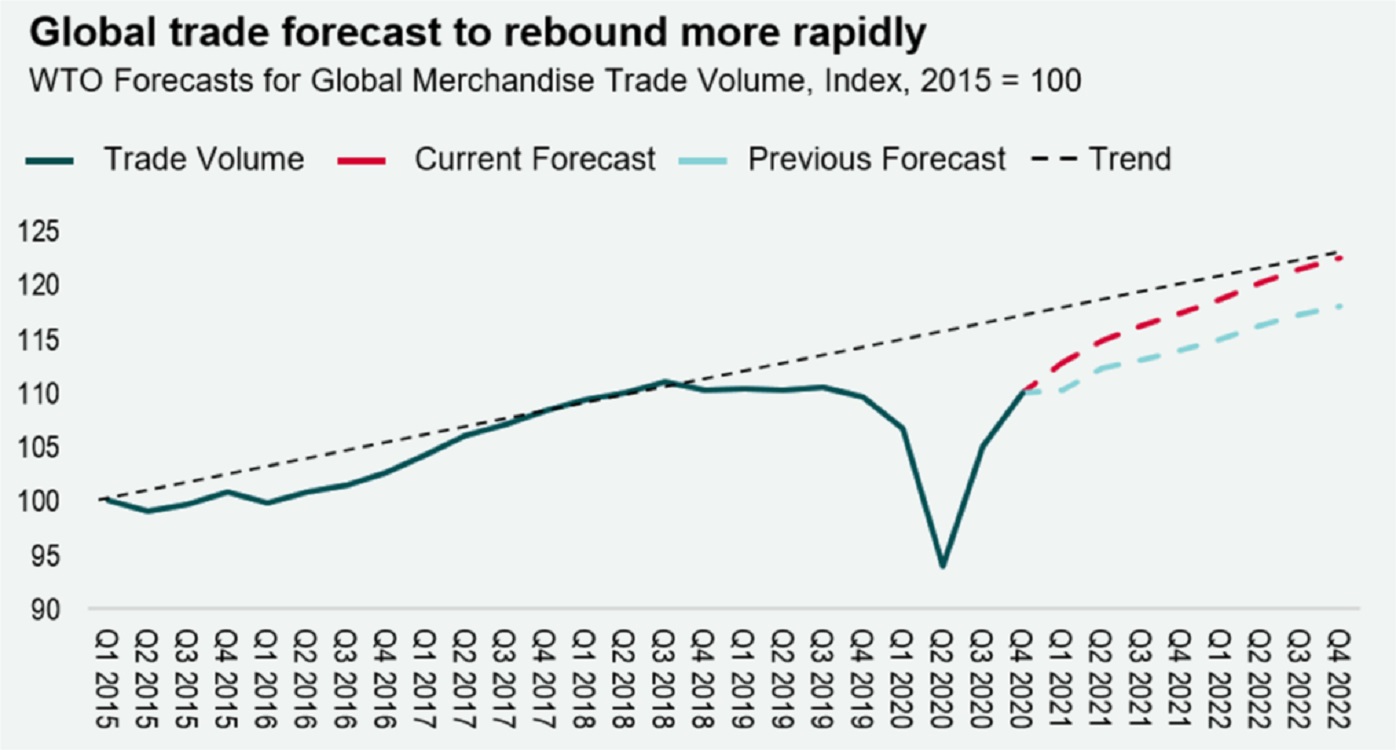 Global trade forecast to rebound more rapidly
WTO Forecasts for Global Merchandise Trade Volume, Index, 2015 = 100

Trade Volume
Current Forecast
Previous Forecast
Trend

125
120
115
110
105
100
95
90

Q1 2015
Q2 2015
Q3 2015
Q4 2015
Q1 2016
Q2 2016
Q3 2016
Q4 2016
Q1 2017
Q2 2017
Q3 2017
Q4 2017
Q1 2018
Q2 2018
Q3 2018
Q4 2018
Q1 2019
Q2 2019
Q3 2019
Q4 2019
Q1 2020
Q2 2020
Q3 2020
Q4 2020
Q1 2021
Q2 2021
Q3 2021
Q4 2021
Q1 2022
Q2 2022
Q3 2022
Q4 2022